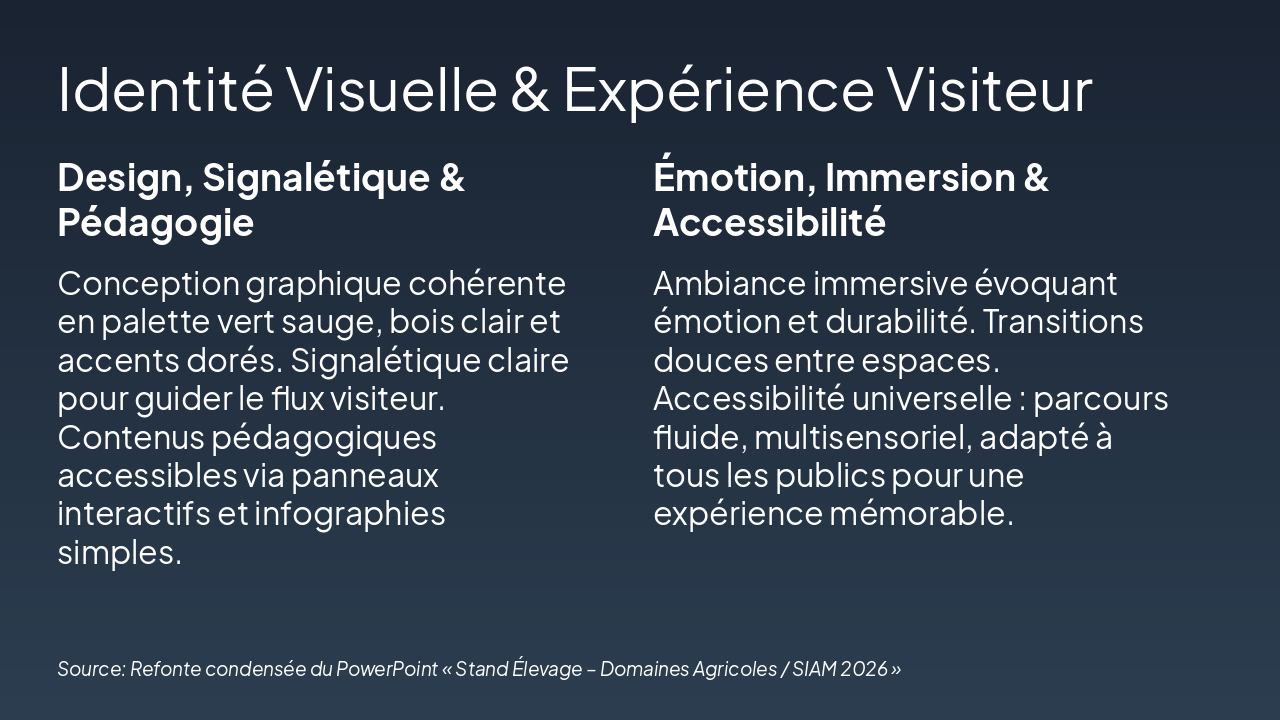 Identité Visuelle & Expérience Visiteur

Design, Signalétique & Pédagogie

Conception graphique cohérente en palette vert sauge, bois clair et accents dorés. Signalétique claire pour guider le flux visiteur. Contenus pédagogiques accessibles via panneaux interactifs et infographies simples.

Émotion, Immersion & Accessibilité

Ambiance immersive évoquant émotion et durabilité. Transitions douces entre espaces. Accessibilité universelle : parcours fluide, multisensoriel, adapté à tous les publics pour une expérience mémorable.

Source: Refonte condensée du PowerPoint « Stand Élevage – Domaines Agricoles / SIAM 2026 »